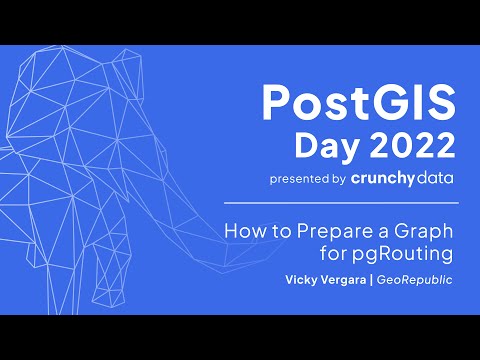 PostGIS
Day 2022
presented by crunchy data

How to Prepare a Graph for pgRouting
Vicky Vergara | GeoRepublic